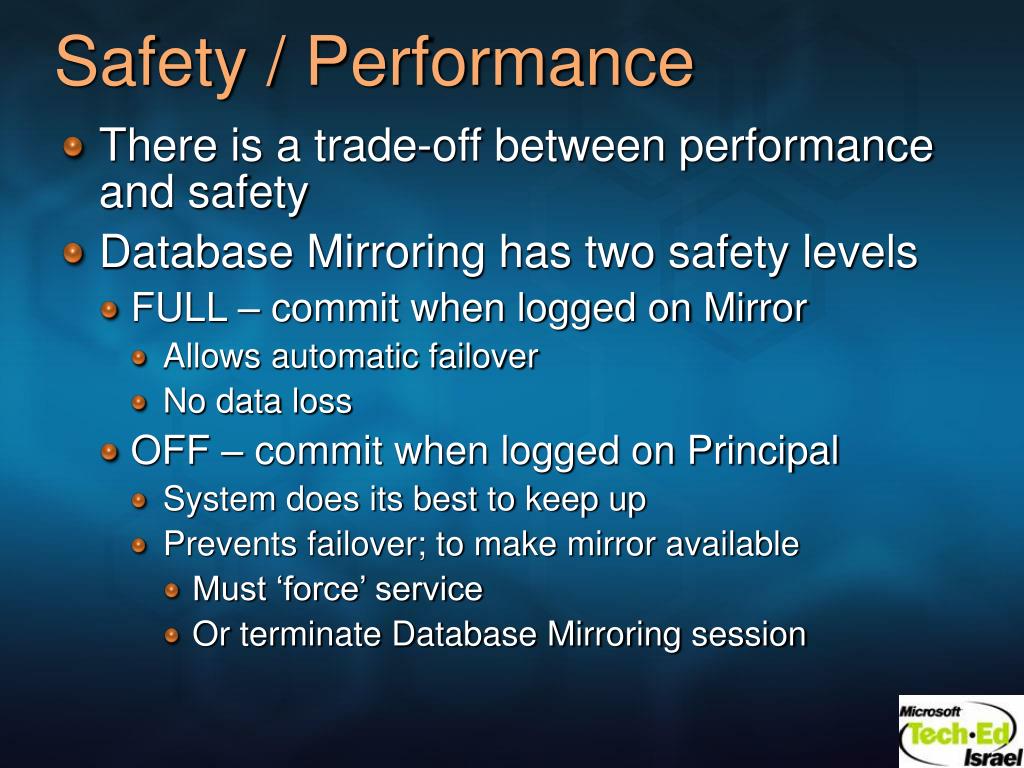 Safety / Performance

There is a trade-off between performance and safety

Database Mirroring has two safety levels

FULL – commit when logged on Mirror

Allows automatic failover

No data loss

OFF – commit when logged on Principal

System does its best to keep up

Prevents failover; to make mirror available

Must ‘force’ service

Or terminate Database Mirroring session

Microsoft Tech·Ed Israel